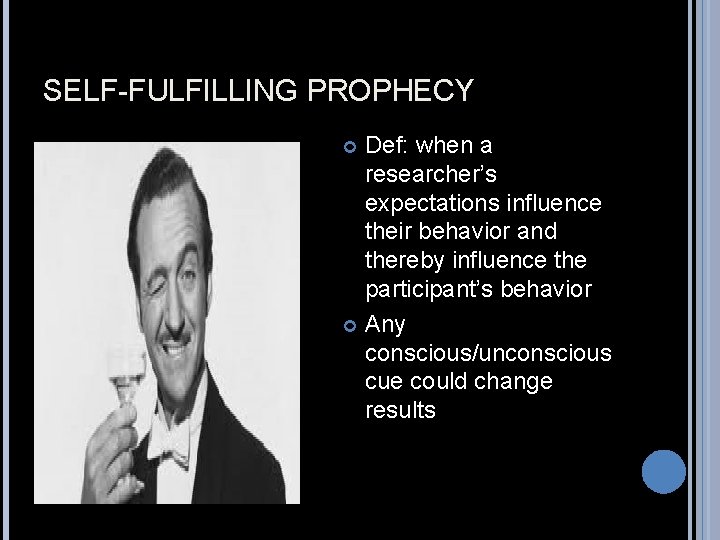 SELF-FULFILLING PROPHECY

Def: when a researcher's expectations influence their behavior and thereby influence the participant's behavior

Any conscious/unconscious cue could change results